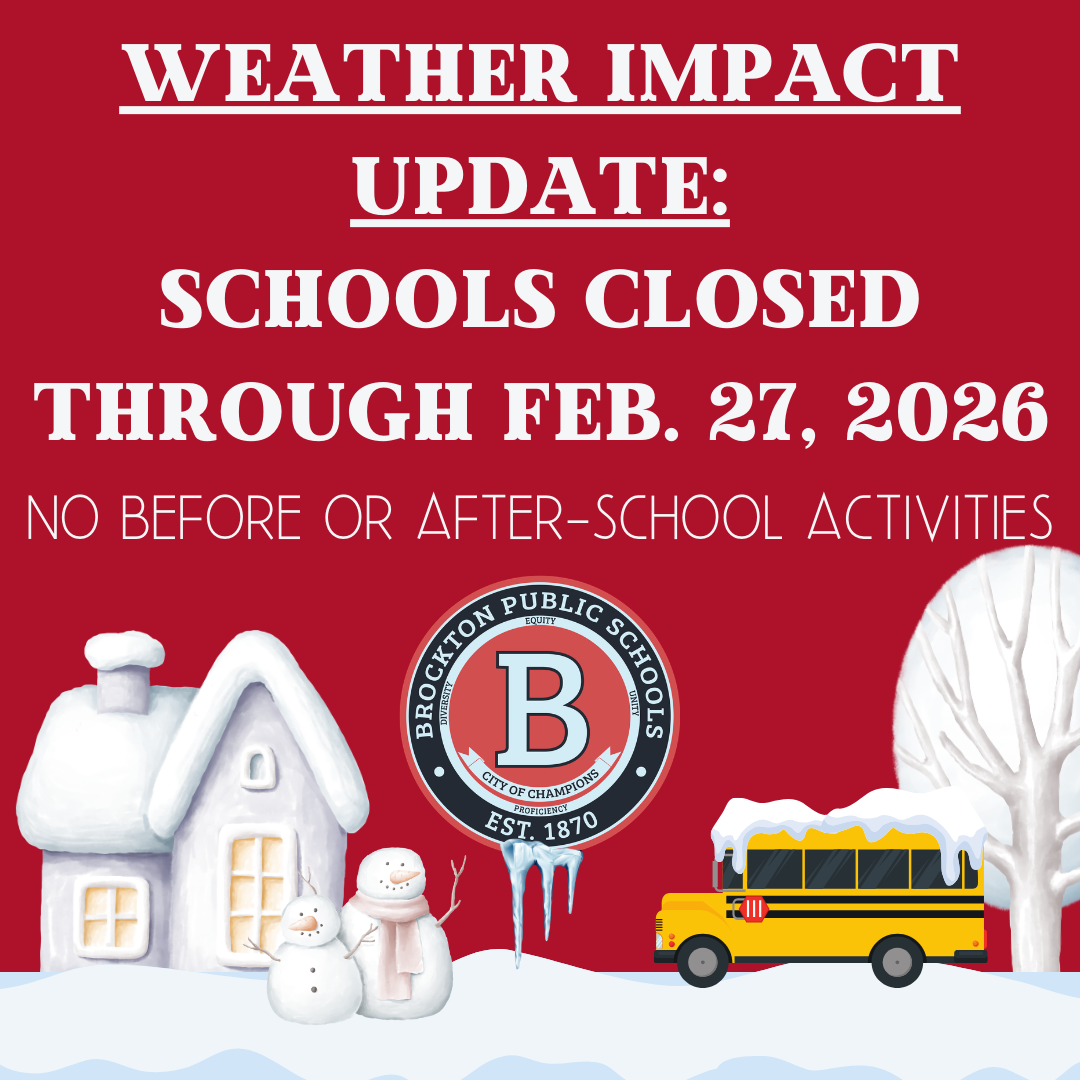 WEATHER IMPACT UPDATE:
SCHOOLS CLOSED THROUGH FEB. 27, 2026
NO BEFORE OR AFTER-SCHOOL ACTIVITIES

BROCKTON PUBLIC SCHOOLS
EQUITY
DIVERSITY
UNITY
B
CITY OF CHAMPIONS
PROFICIENCY
EST. 1870